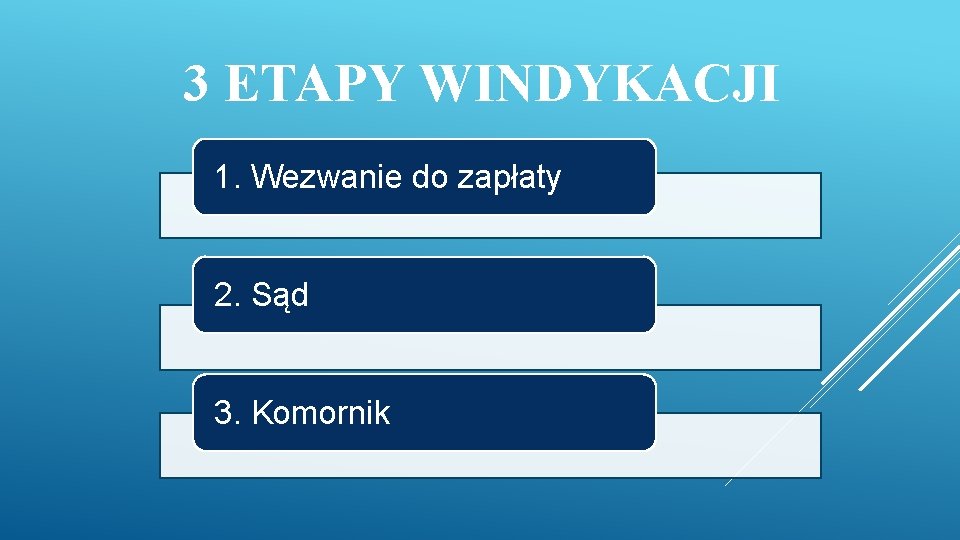 3 ETAPY WINDYKACJI

1. Wezwanie do zapłaty

2. Sąd

3. Komornik